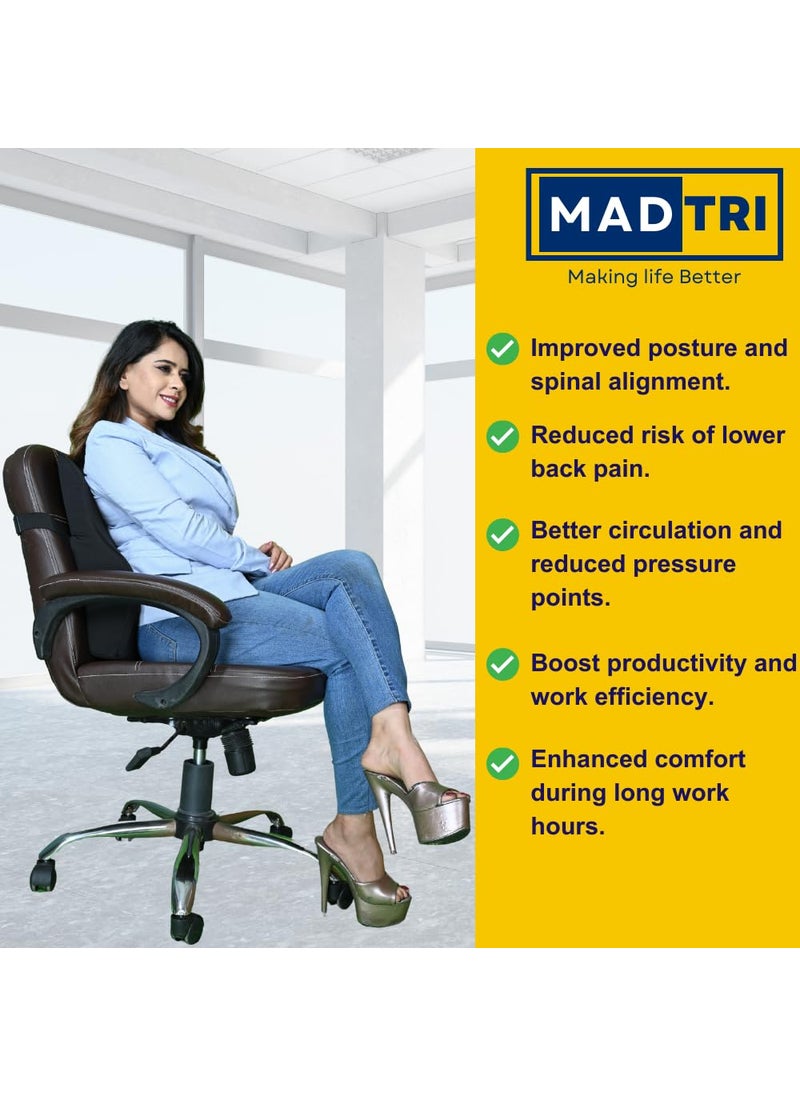 MADTRI
Making life Better

Improved posture and spinal alignment.

Reduced risk of lower back pain.

Better circulation and reduced pressure points.

Boost productivity and work efficiency.

Enhanced comfort during long work hours.